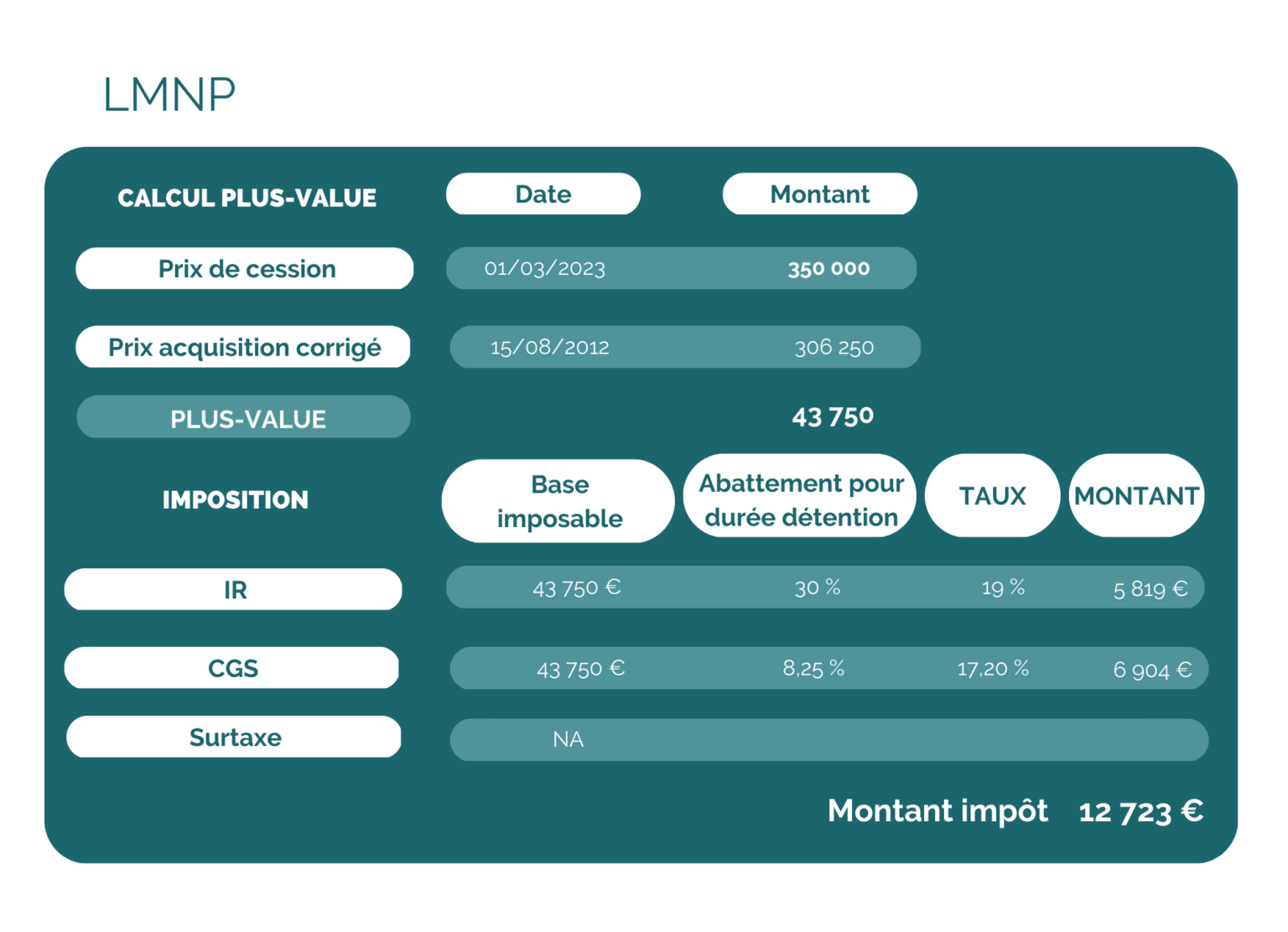 LMNP

| CALCUL PLUS-VALUE | Date | Montant |
|---|---|---|
| Prix de cession | 01/03/2023 | 350 000 |
| Prix acquisition corrigé | 15/08/2012 | 306 250 |
| PLUS-VALUE | | 43 750 |

| IMPOSITION | Base imposable | Abattement pour durée détention | TAUX | MONTANT |
|---|---|---|---|---|
| IR | 43 750 € | 30 % | 19 % | 5 819 € |
| CGS | 43 750 € | 8,25 % | 17,20 % | 6 904 € |
| Surtaxe | NA | | | |

Montant impôt 12 723 €